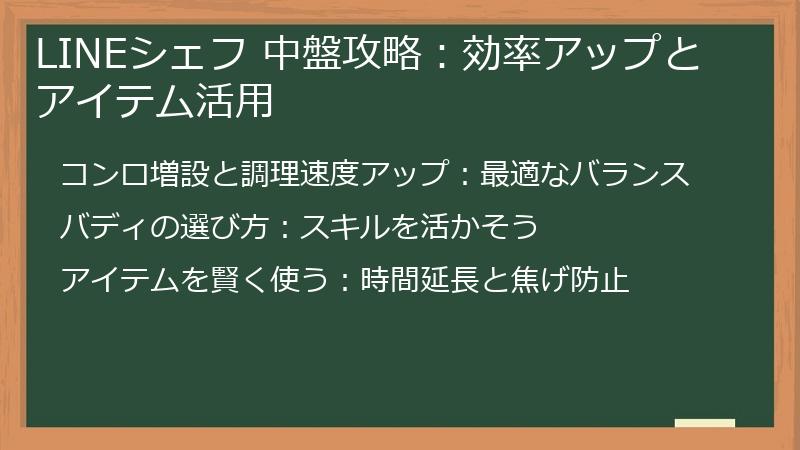 LINEシェフ 中盤攻略：効率アップとアイテム活用

コンロ増設と調理速度アップ：最適なバランス

バディの選び方：スキルを活かそう

アイテムを賢く使う：時間延長と焦げ防止